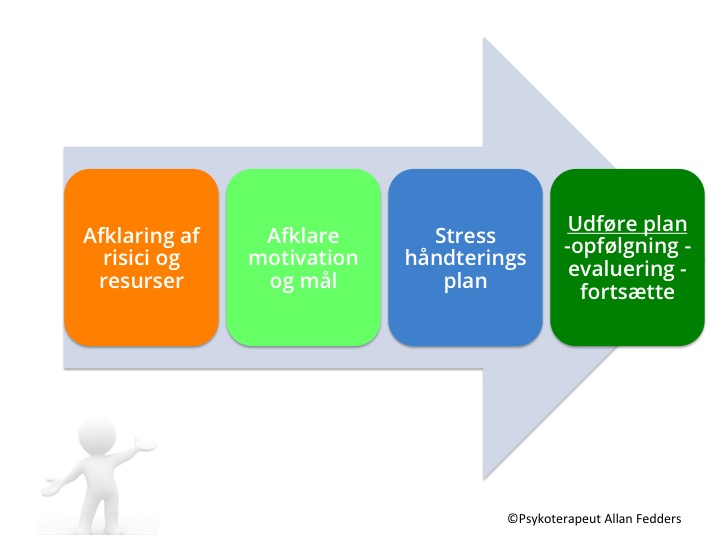 Afklaring af risici og resurser

Afklare motivation og mål

Stress håndterings plan

Udføre plan -opfølgning - evaluering - fortsætte

©Psykoterapeut Allan Fedders